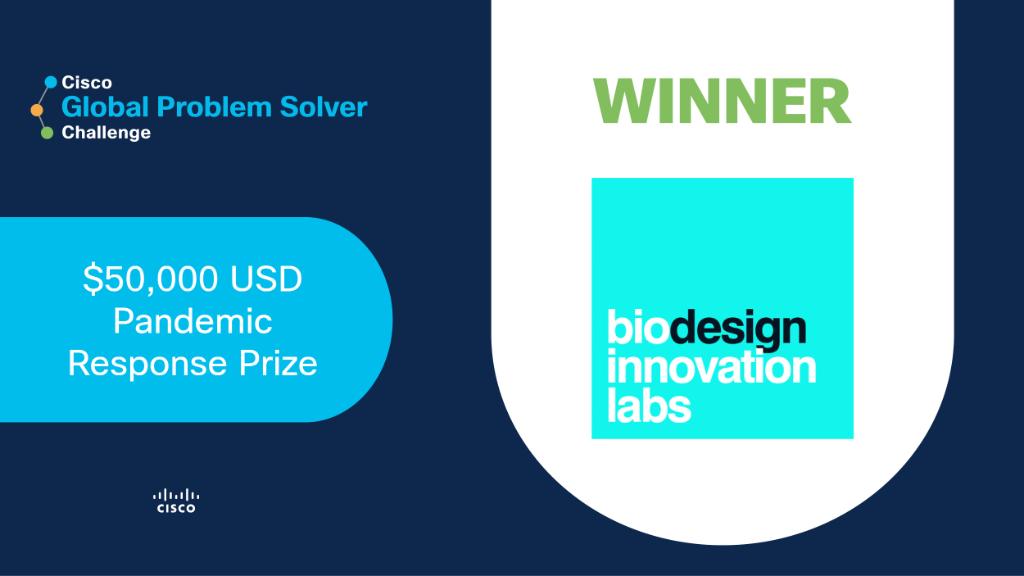 Cisco
Global Problem Solver
Challenge

$50,000 USD
Pandemic
Response Prize

CISCO

WINNER

biodesign
innovation
labs